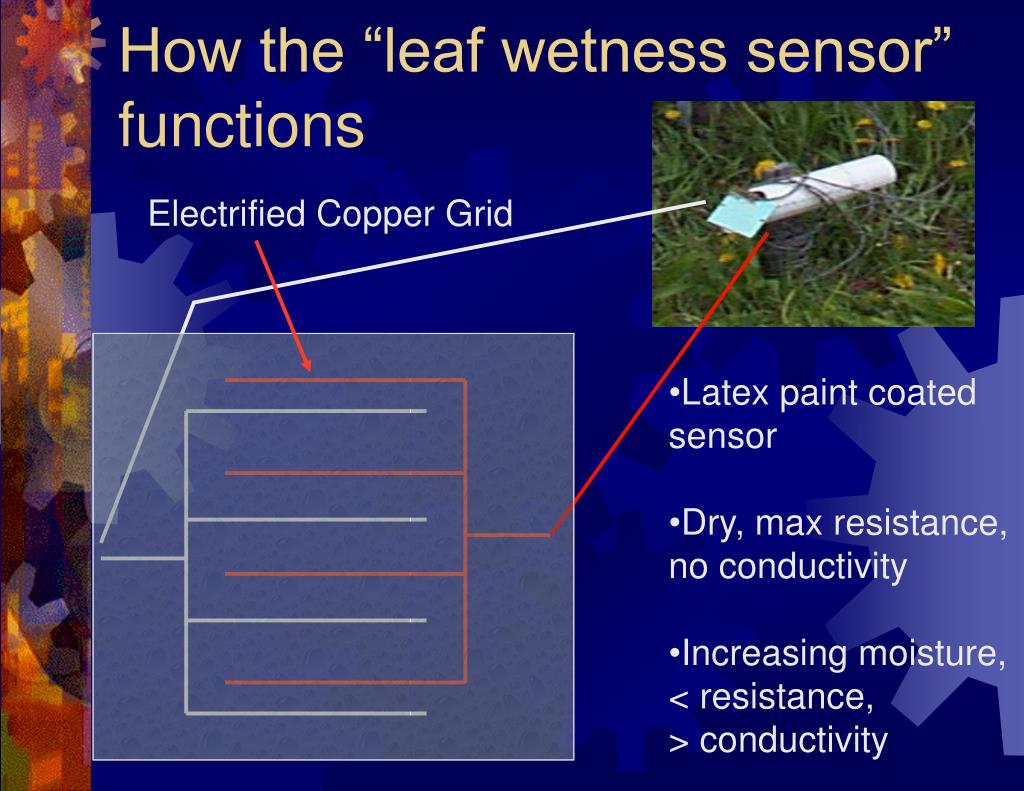 How the “leaf wetness sensor” functions

Electrified Copper Grid

•Latex paint coated sensor

•Dry, max resistance, no conductivity

•Increasing moisture, < resistance, > conductivity